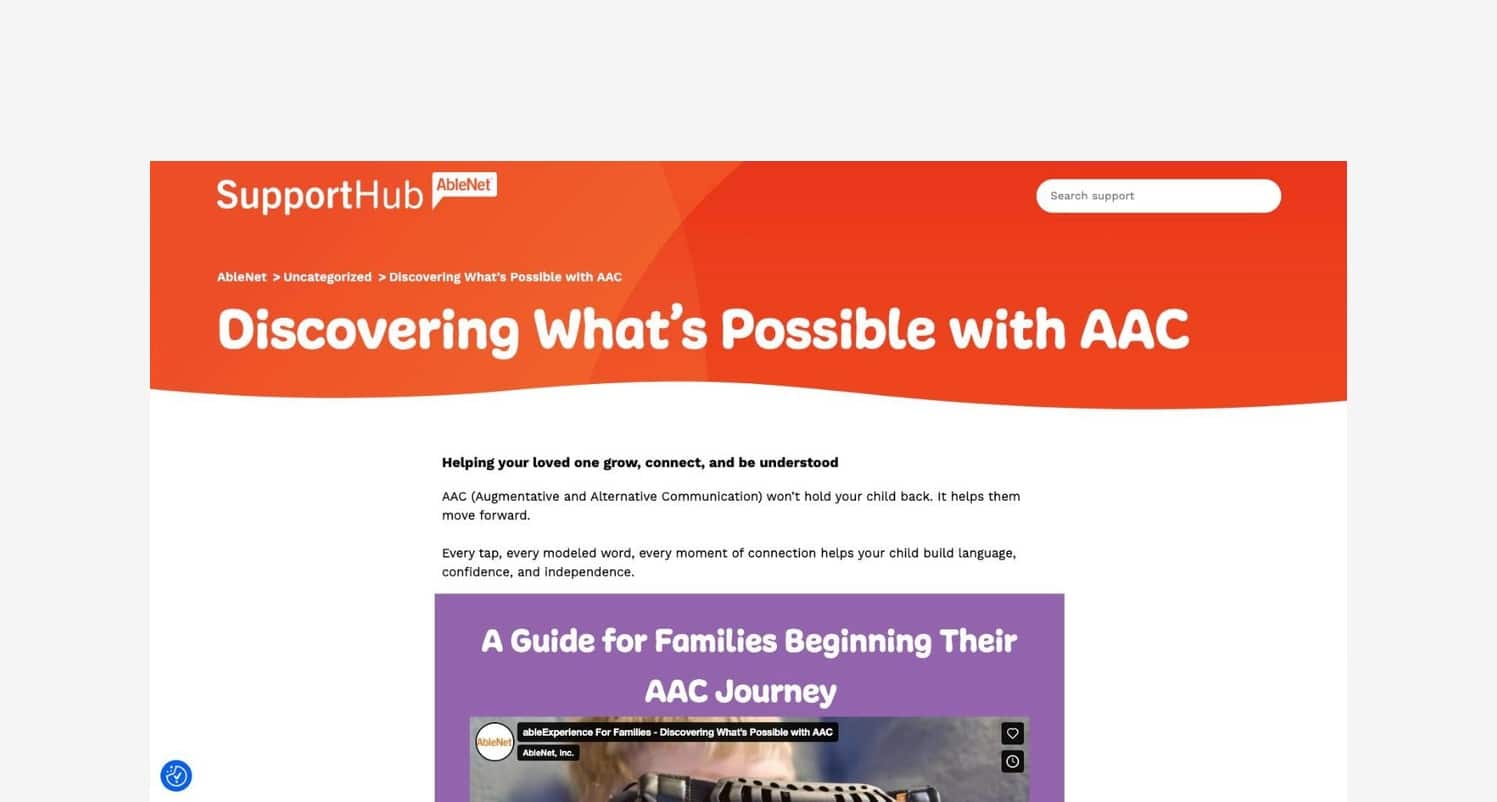 SupportHub AbleNet

Search support

AbleNet > Uncategorized > Discovering What's Possible with AAC

Discovering What's Possible with AAC

Helping your loved one grow, connect, and be understood

AAC (Augmentative and Alternative Communication) won't hold your child back. It helps them move forward.

Every tap, every modeled word, every moment of connection helps your child build language, confidence, and independence.

A Guide for Families Beginning Their AAC Journey

AbleNet

ableExperience For Families - Discovering What's Possible with AAC

AbleNet, Inc.